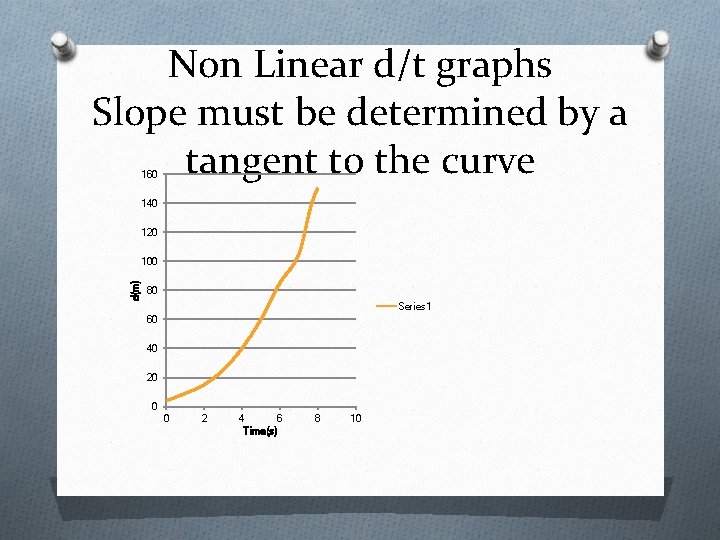 Non Linear d/t graphs
Slope must be determined by a tangent to the curve

160
140
120
100
80
60
40
20
0
d(m)
0 2 4 6 8 10
Time(s)
Series1